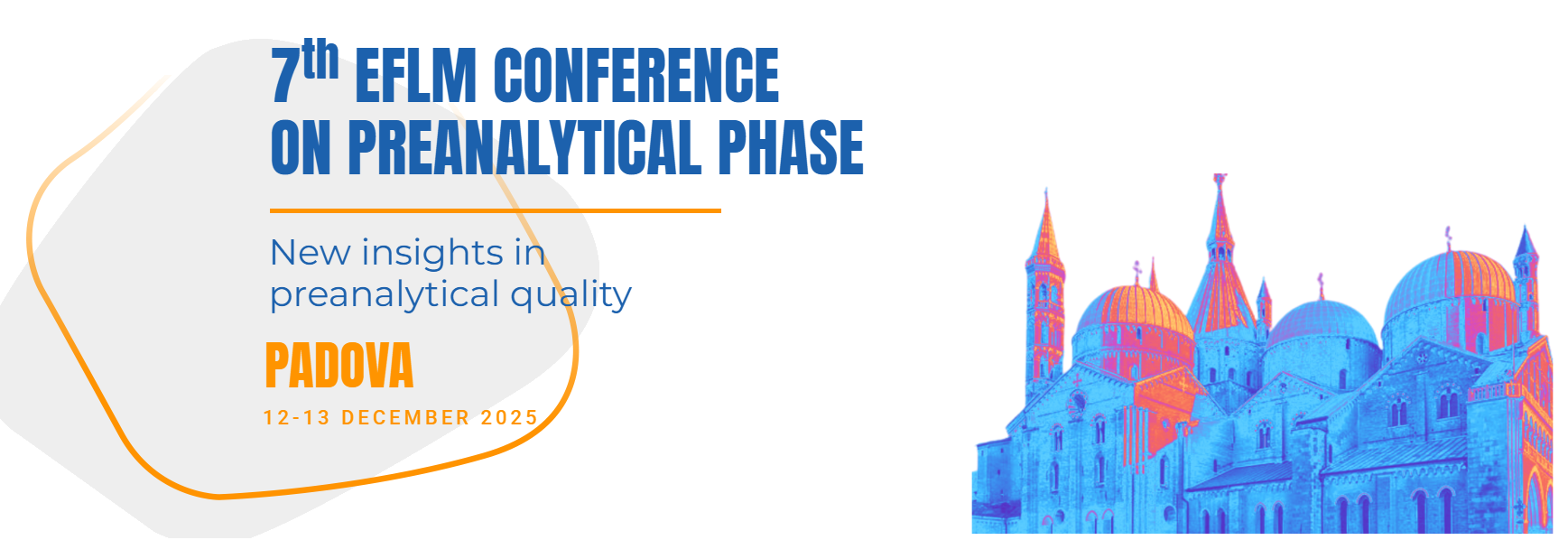 7th EFLM CONFERENCE ON PREANALYTICAL PHASE

New insights in preanalytical quality

PADOVA

12-13 DECEMBER 2025